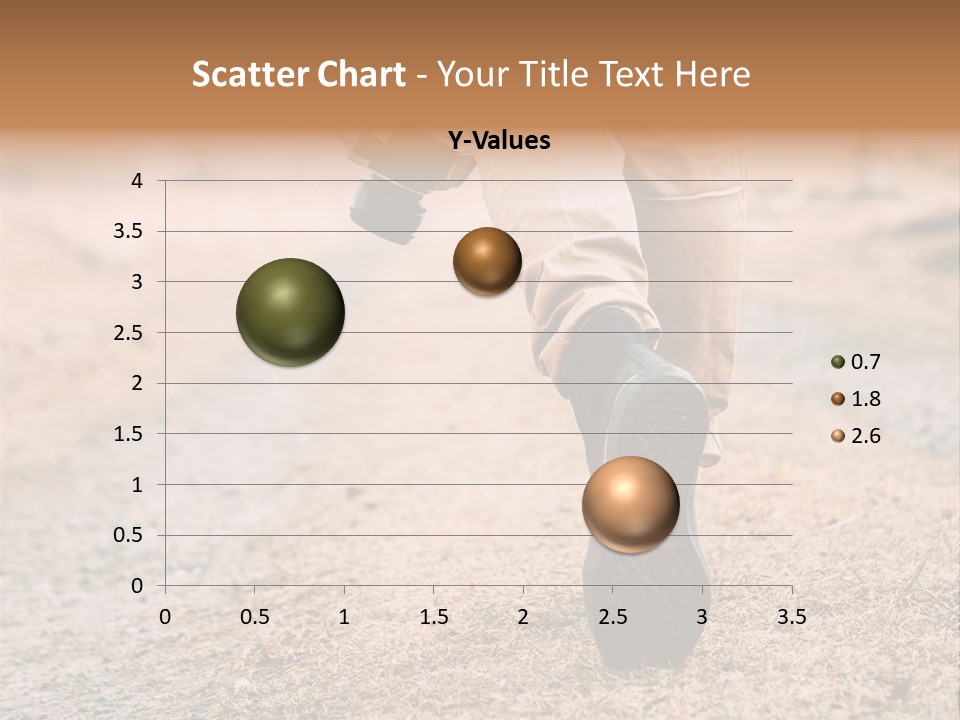 Scatter Chart - Your Title Text Here

Y-Values

4
3.5
3
2.5
2
1.5
1
0.5
0

0 0.5 1 1.5 2 2.5 3 3.5

0.7
1.8
2.6